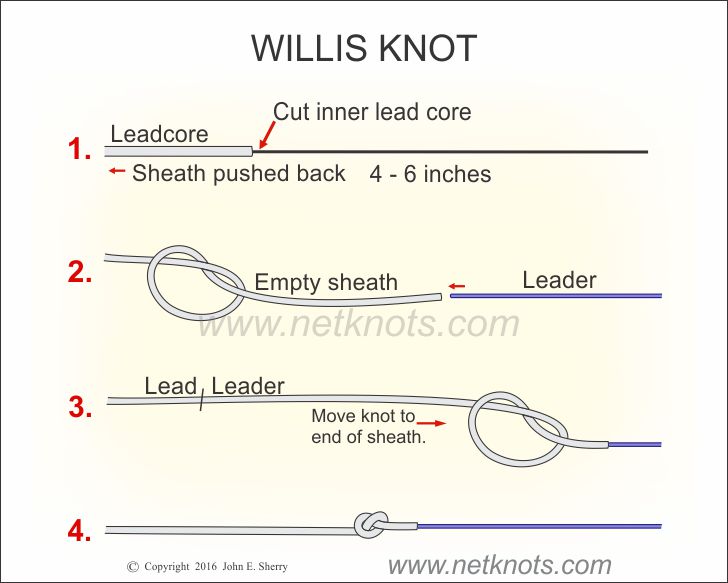 WILLIS KNOT

1. Leadcore

Cut inner lead core

Sheath pushed back 4 - 6 inches

2. Empty sheath

Leader

www.netknots.com

3. Lead Leader

Move knot to end of sheath.

4.

© Copyright 2016 John E. Sherry

www.netknots.com